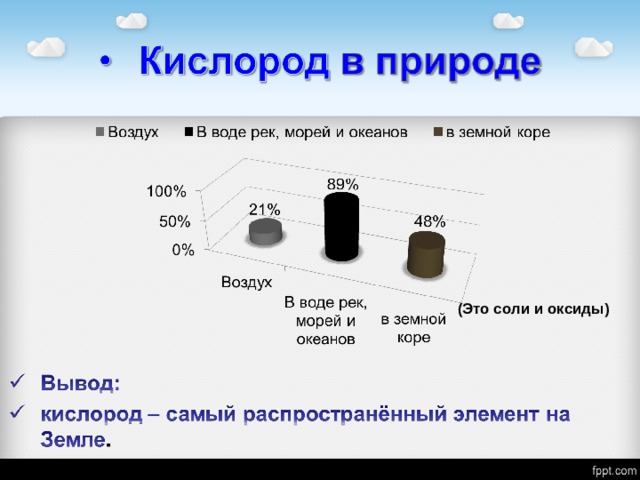 • Кислород в природе

Воздух В воде рек, морей и океанов в земной коре

100%
50%
0%

21%
89%
48%

Воздух
В воде рек, морей и океанов
в земной коре
(Это соли и оксиды)

✓ Вывод:
✓ кислород – самый распространённый элемент на Земле.

fppt.com